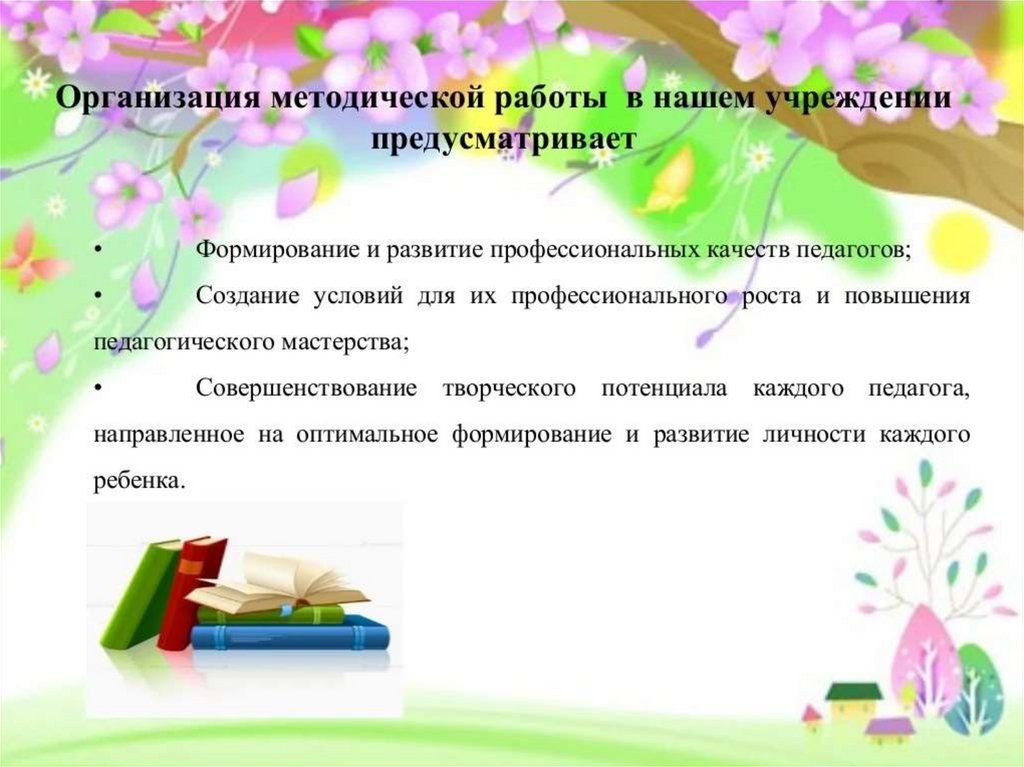 Организация методической работы в нашем учреждении предусматривает

• Формирование и развитие профессиональных качеств педагогов;

• Создание условий для их профессионального роста и повышения педагогического мастерства;

• Совершенствование творческого потенциала каждого педагога, направленное на оптимальное формирование и развитие личности каждого ребенка.